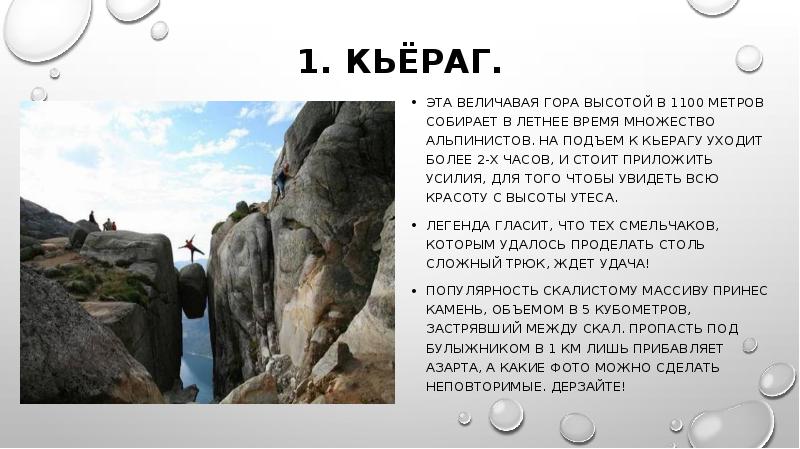 1. КЬЁРАГ.

• ЭТА ВЕЛИЧАВАЯ ГОРА ВЫСОТОЙ В 1100 МЕТРОВ СОБИРАЕТ В ЛЕТНЕЕ ВРЕМЯ МНОЖЕСТВО АЛЬПИНИСТОВ. НА ПОДЪЕМ К КЬЕРАГУ УХОДИТ БОЛЕЕ 2-Х ЧАСОВ, И СТОИТ ПРИЛОЖИТЬ УСИЛИЯ, ДЛЯ ТОГО ЧТОБЫ УВИДЕТЬ ВСЮ КРАСОТУ С ВЫСОТЫ УТЕСА.

• ЛЕГЕНДА ГЛАСИТ, ЧТО ТЕХ СМЕЛЬЧАКОВ, КОТОРЫМ УДАЛОСЬ ПРОДЕЛАТЬ СТОЛЬ СЛОЖНЫЙ ТРЮК, ЖДЕТ УДАЧА!

• ПОПУЛЯРНОСТЬ СКАЛИСТОМУ МАССИВУ ПРИНЕС КАМЕНЬ, ОБЪЕМОМ В 5 КУБОМЕТРОВ, ЗАСТРЯВШИЙ МЕЖДУ СКАЛ. ПРОПАСТЬ ПОД БУЛЫЖНИКОМ В 1 КМ ЛИШЬ ПРИБАВЛЯЕТ АЗАРТА, А КАКИЕ ФОТО МОЖНО СДЕЛАТЬ НЕПОВТОРИМЫЕ. ДЕРЗАЙТЕ!